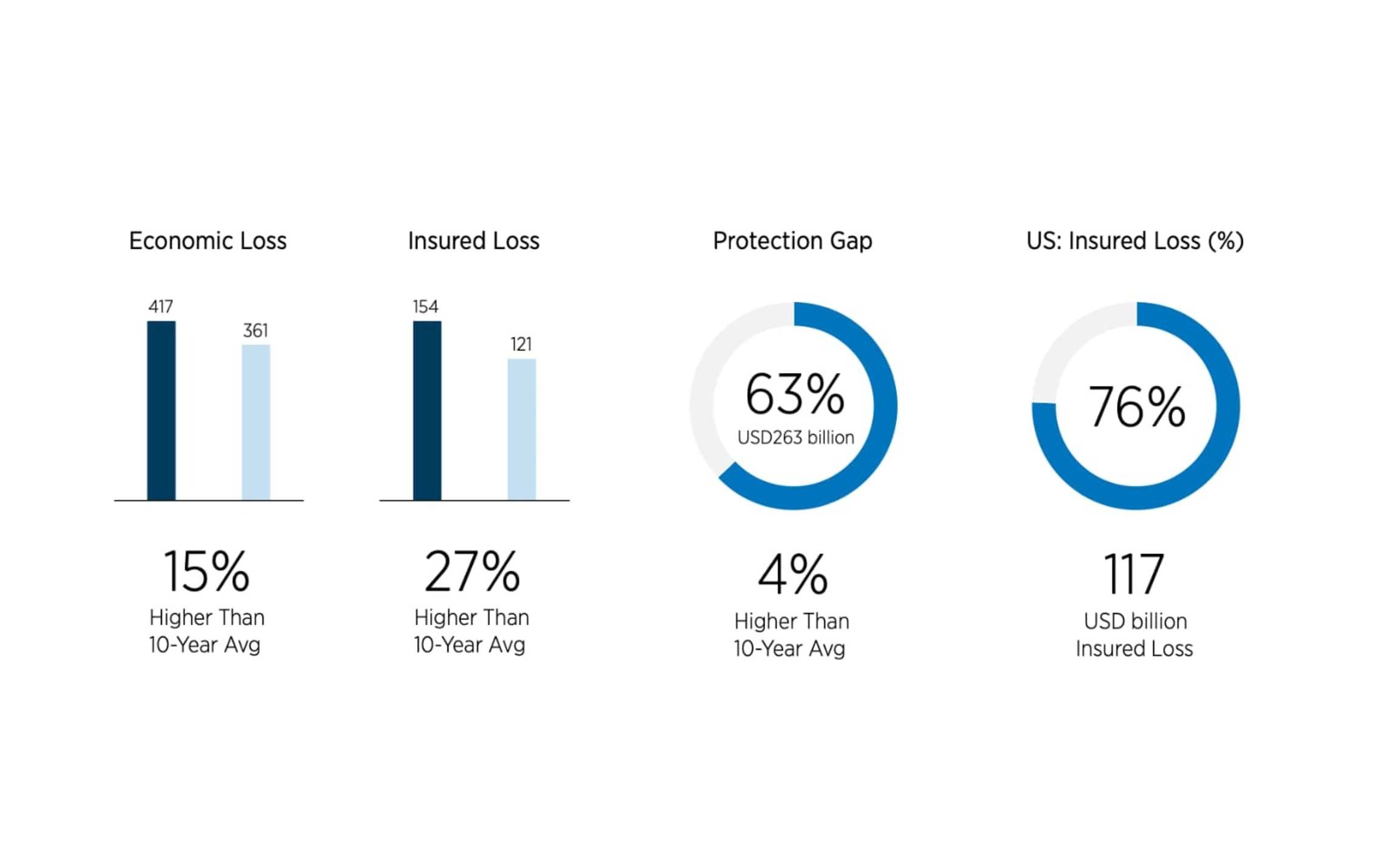 Economic Loss

417

361

15%
Higher Than
10-Year Avg

Insured Loss

154

121

27%
Higher Than
10-Year Avg

Protection Gap

63%
USD263 billion

4%
Higher Than
10-Year Avg

US: Insured Loss (%)

76%

117
USD billion
Insured Loss